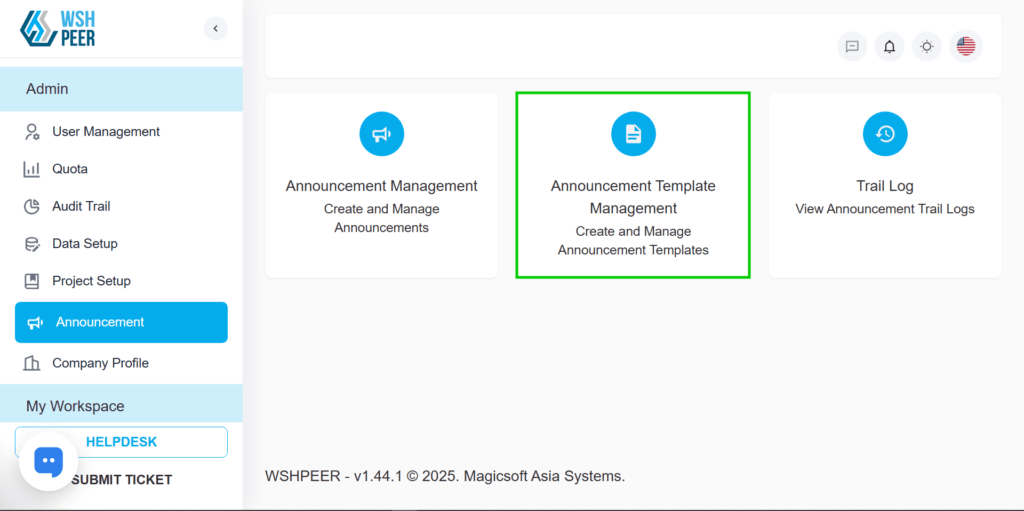 WSH PEER

Admin

User Management

Quota

Audit Trail

Data Setup

Project Setup

Announcement

Company Profile

My Workspace

HELPDESK

SUBMIT TICKET

Announcement Management
Create and Manage Announcements

Announcement Template Management
Create and Manage Announcement Templates

Trail Log
View Announcement Trail Logs

WSHPEER - v1.44.1 © 2025. Magicsoft Asia Systems.